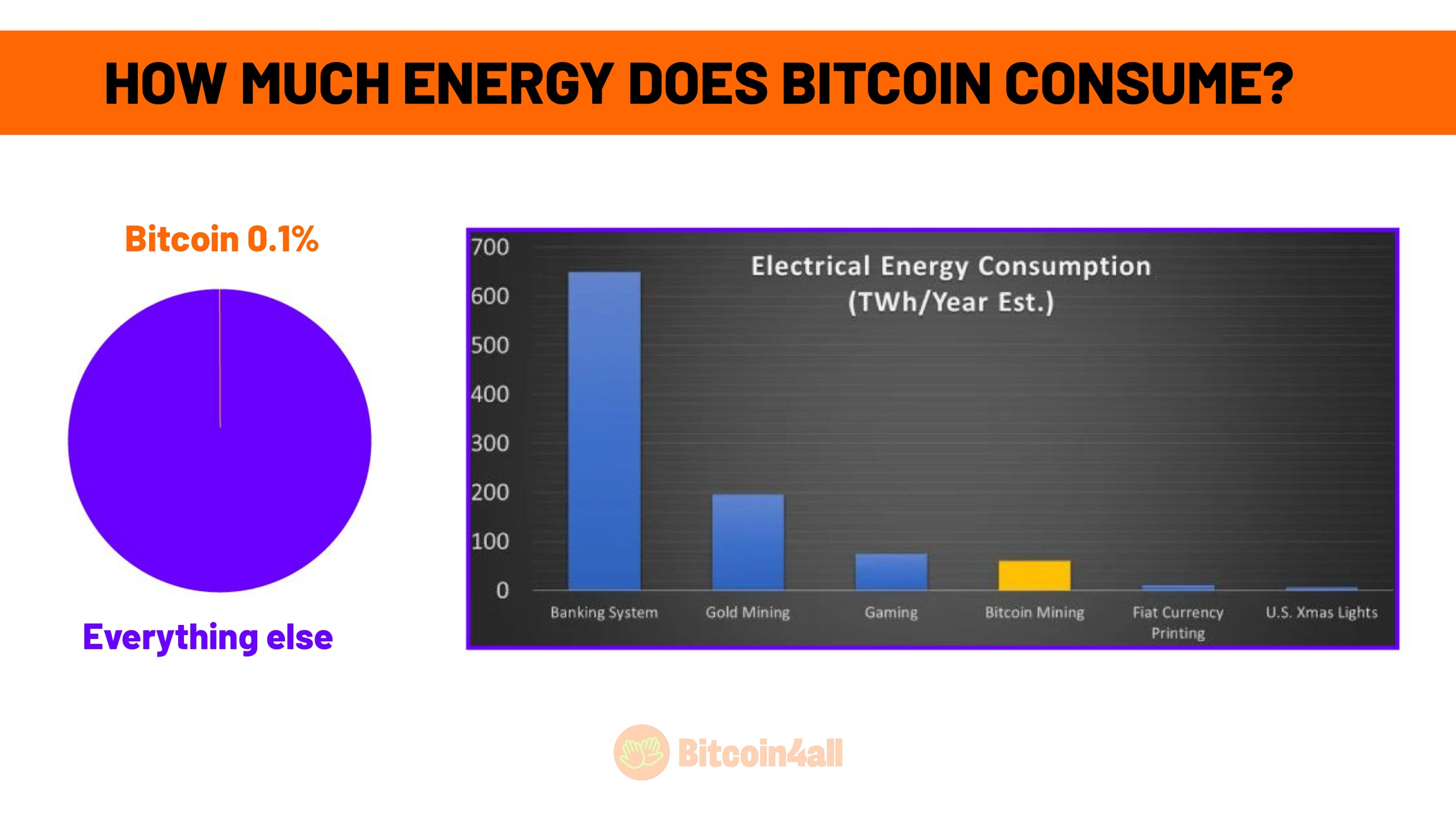 HOW MUCH ENERGY DOES BITCOIN CONSUME?

Bitcoin 0.1%

Everything else

Electrical Energy Consumption
(TWh/Year Est.)

700
600
500
400
300
200
100
0

Banking System
Gold Mining
Gaming
Bitcoin Mining
Fiat Currency Printing
U.S. Xmas Lights

Bitcoin4all